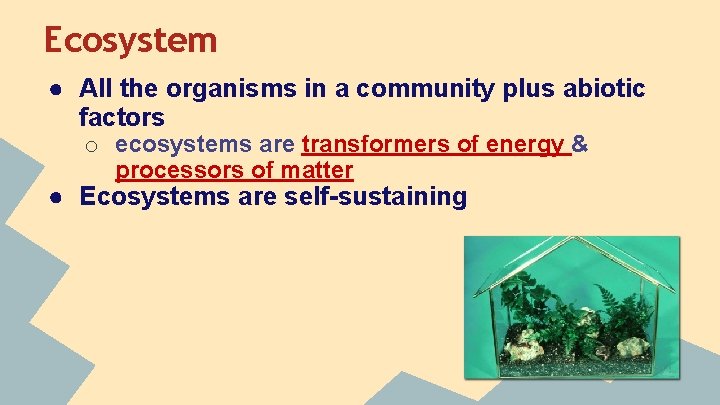 Ecosystem

● All the organisms in a community plus abiotic factors
  ○ ecosystems are transformers of energy & processors of matter
● Ecosystems are self-sustaining